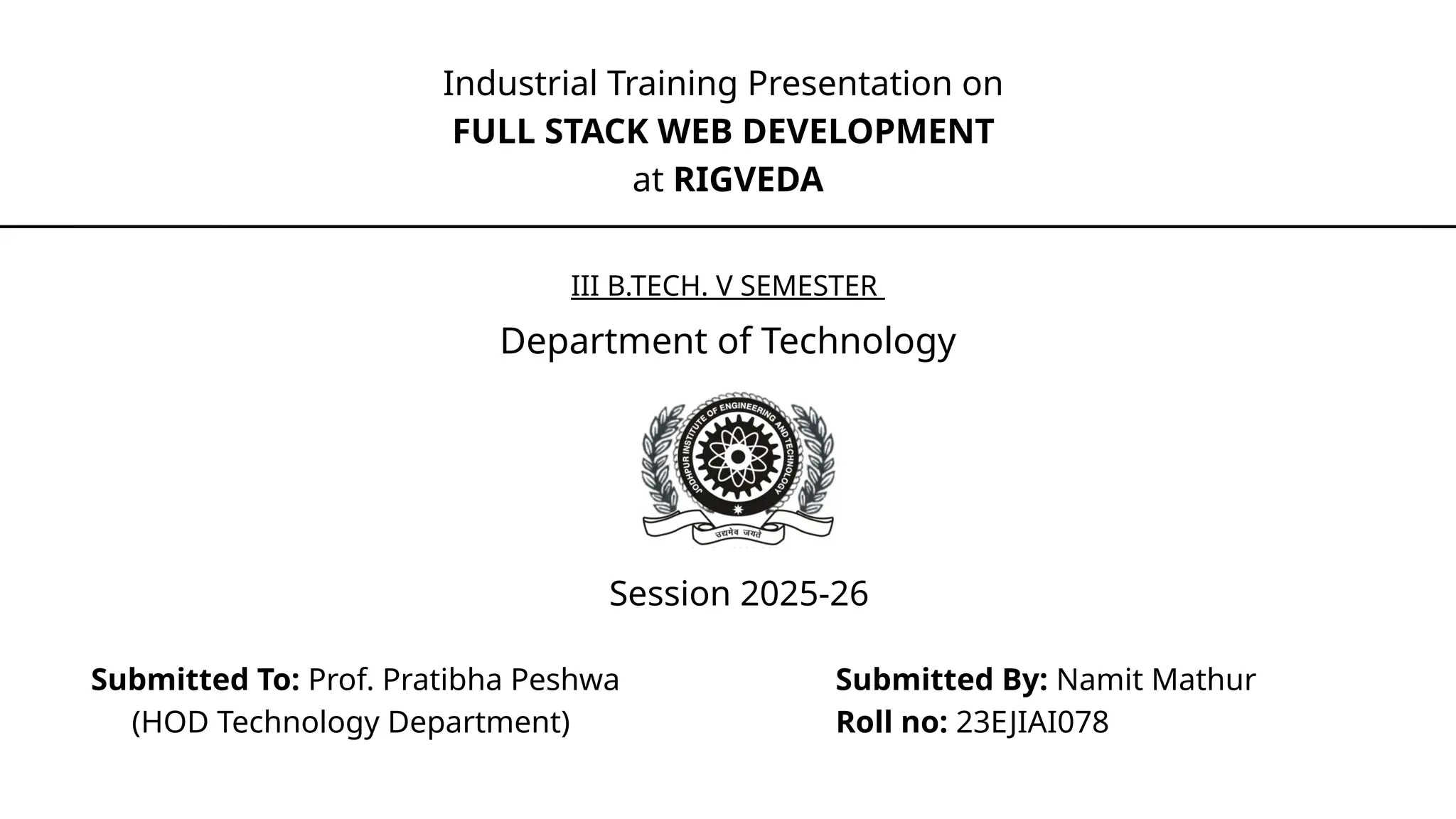 Industrial Training Presentation on
FULL STACK WEB DEVELOPMENT
at RIGVEDA

III B.TECH. V SEMESTER

Department of Technology

JODHPUR INSTITUTE OF ENGINEERING AND TECHNOLOGY

उद्यमेव जयते

Session 2025-26

Submitted To: Prof. Pratibha Peshwa
(HOD Technology Department)

Submitted By: Namit Mathur
Roll no: 23EJIAI078